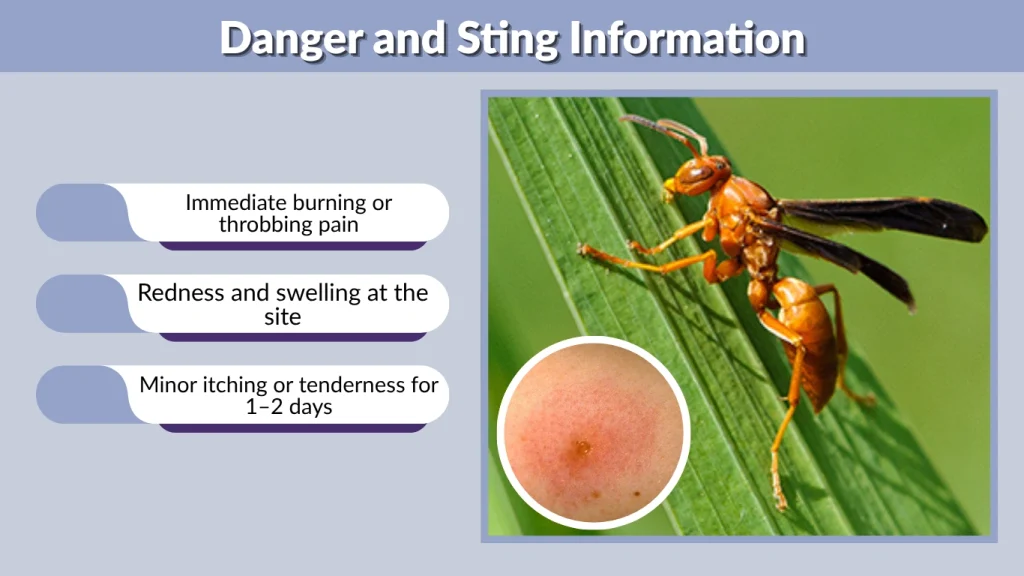 Danger and Sting Information

Immediate burning or throbbing pain

Redness and swelling at the site

Minor itching or tenderness for 1–2 days